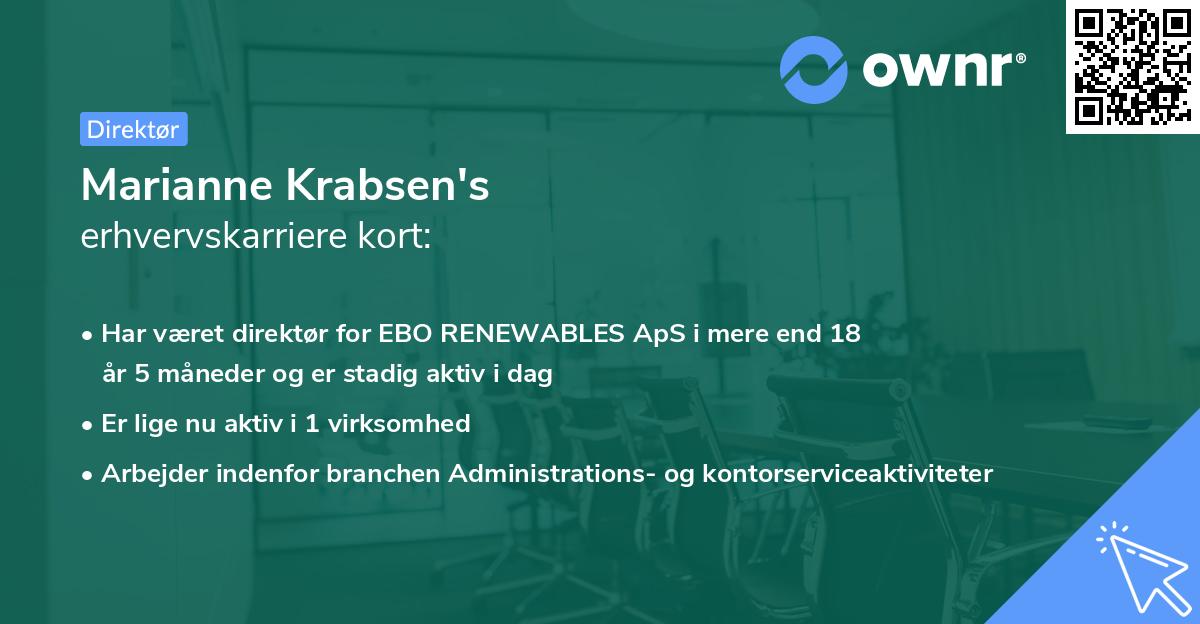 ownr®

Direktør

Marianne Krabsen's
erhvervskarriere kort:

• Har været direktør for EBO RENEWABLES ApS i mere end 18 år 5 måneder og er stadig aktiv i dag
• Er lige nu aktiv i 1 virksomhed
• Arbejder indenfor branchen Administrations- og kontorserviceaktiviteter